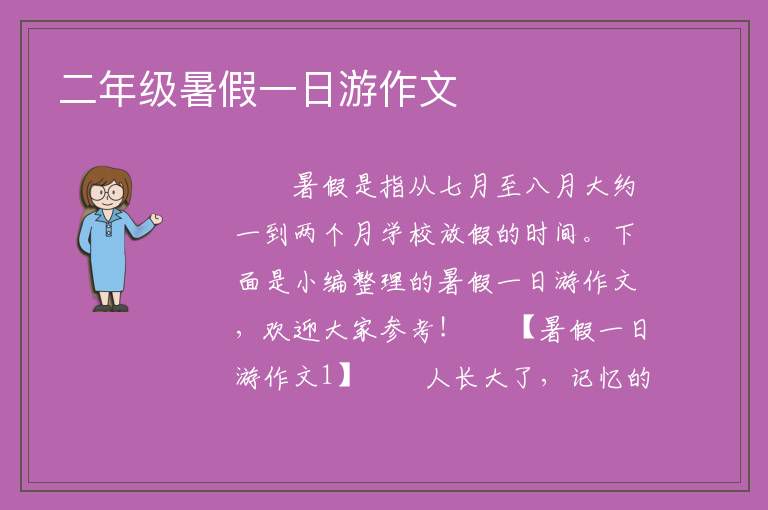 二年级暑假一日游作文

暑假是指从七月至八月大约一到两个月学校放假的时间。下面是小编整理的暑假一日游作文，欢迎大家参考！ 【暑假一日游作文1】 人长大了，记忆的